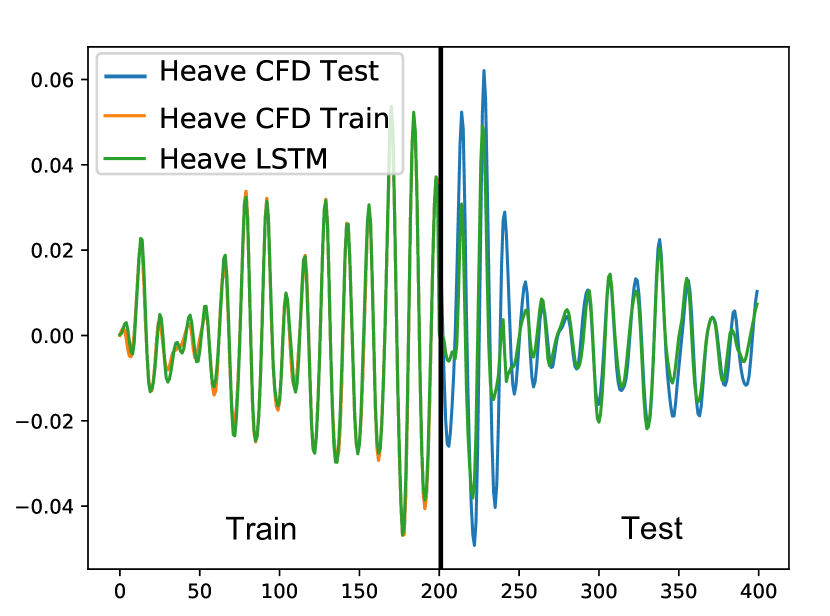 Heave CFD Test
Heave CFD Train
Heave LSTM

0.06
0.04
0.02
0.00
−0.02
−0.04

Train
Test

0
50
100
150
200
250
300
350
400